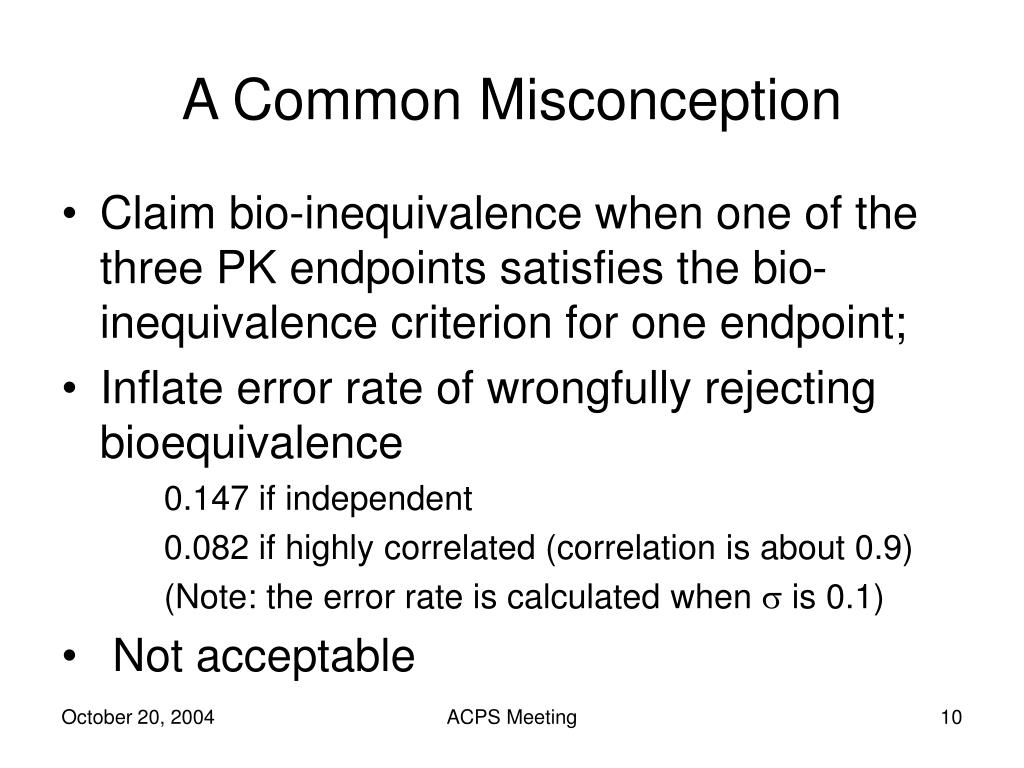 A Common Misconception

• Claim bio-inequivalence when one of the three PK endpoints satisfies the bio-inequivalence criterion for one endpoint;
• Inflate error rate of wrongfully rejecting bioequivalence

0.147 if independent

0.082 if highly correlated (correlation is about 0.9)

(Note: the error rate is calculated when $\sigma$ is 0.1)

• Not acceptable

October 20, 2004 ACPS Meeting 10